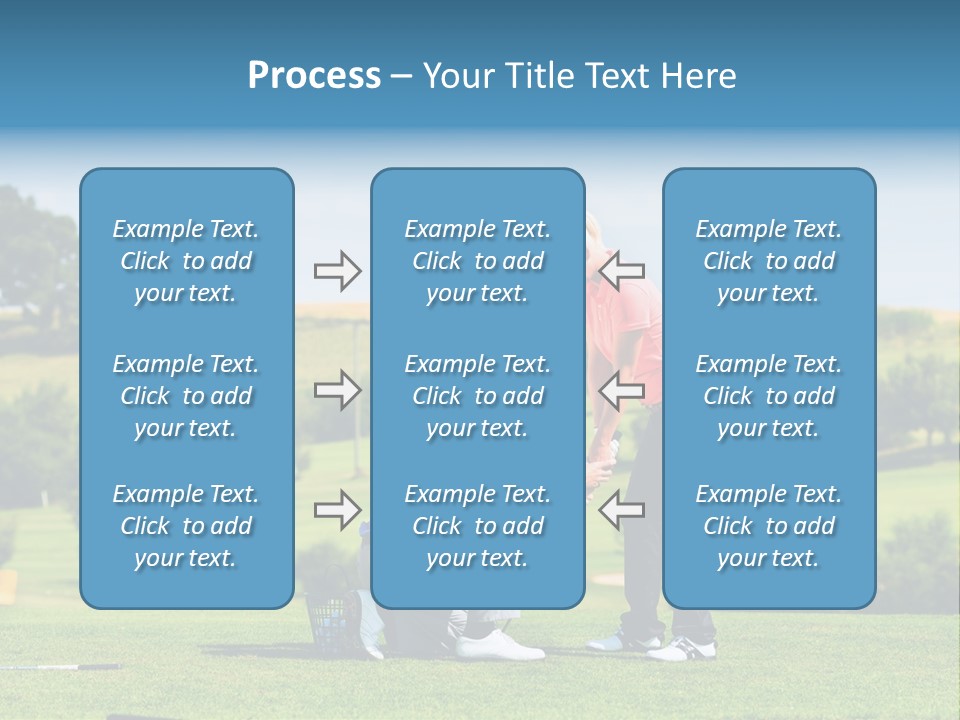 Process – Your Title Text Here

Example Text. Click to add your text.

Example Text. Click to add your text.

Example Text. Click to add your text.

Example Text. Click to add your text.

Example Text. Click to add your text.

Example Text. Click to add your text.

Example Text. Click to add your text.

Example Text. Click to add your text.

Example Text. Click to add your text.